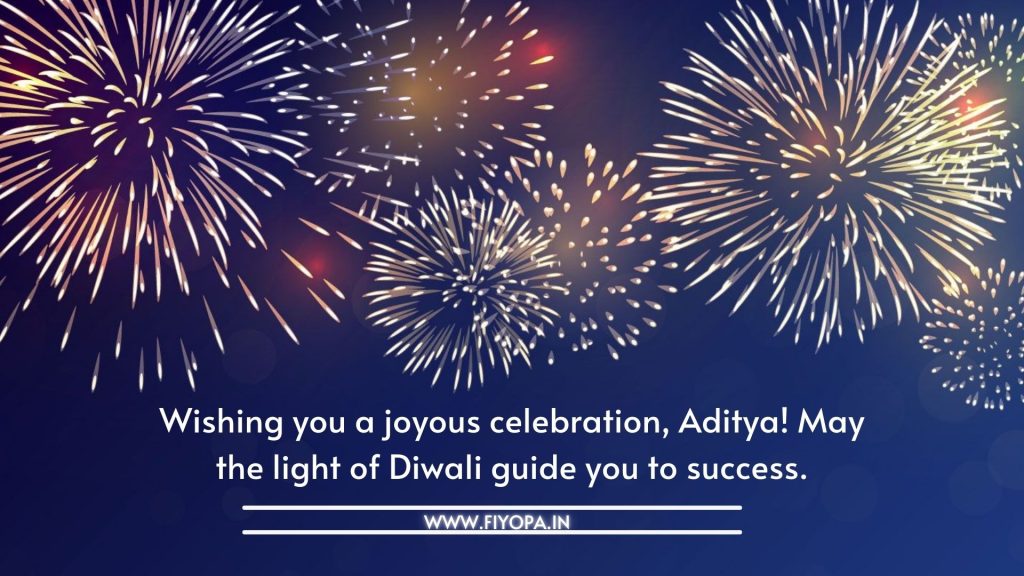 Wishing you a joyous celebration, Aditya! May the light of Diwali guide you to success.

WWW.FIYOPA.IN